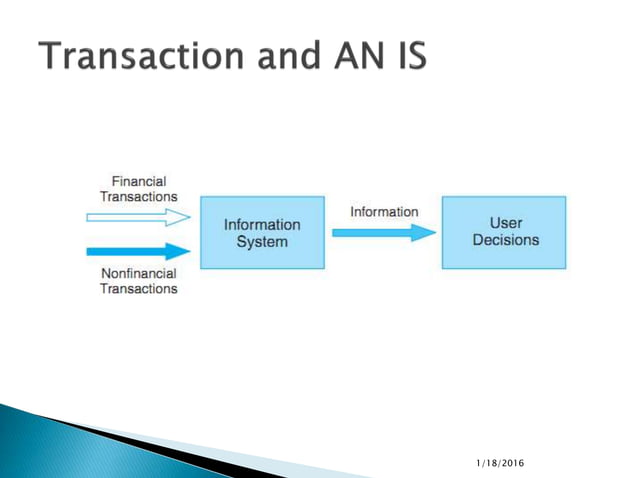 Transaction and AN IS

Financial Transactions

Nonfinancial Transactions

Information System

Information

User Decisions

1/18/2016